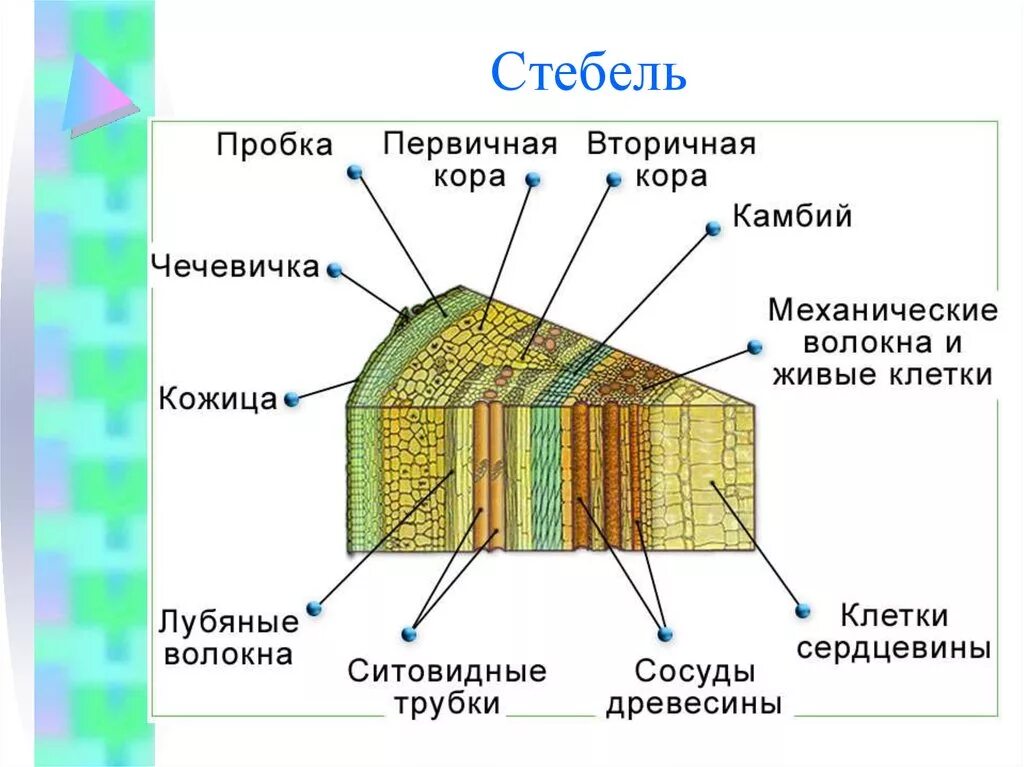 Стебель

Пробка

Первичная кора

Вторичная кора

Камбий

Чечевичка

Механические волокна и живые клетки

Кожица

Лубяные волокна

Ситовидные трубки

Сосуды древесины

Клетки сердцевины